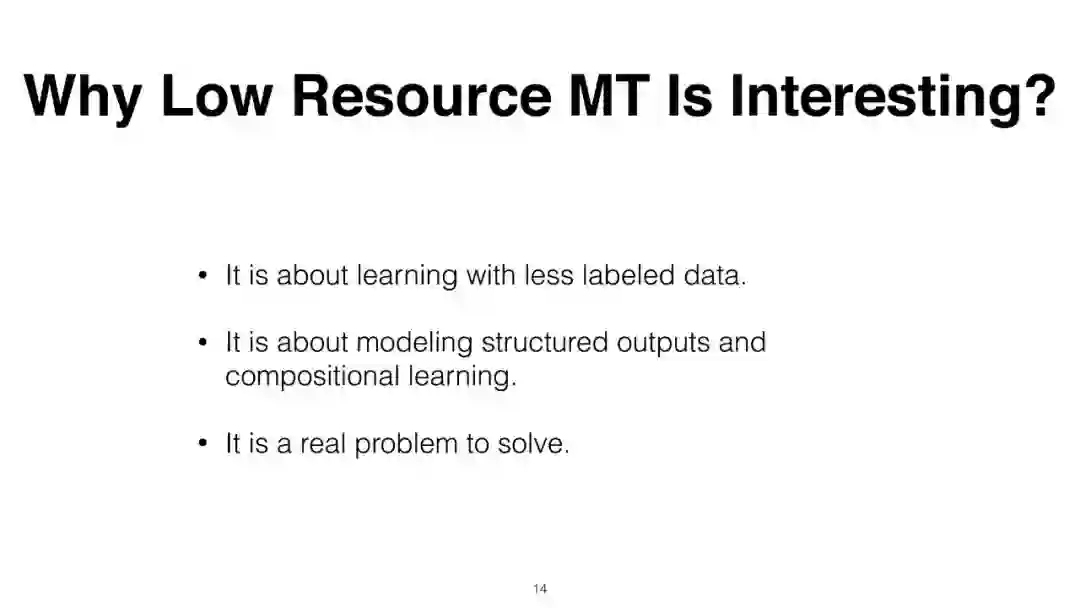 Why Low Resource MT Is Interesting?

• It is about learning with less labeled data.

• It is about modeling structured outputs and compositional learning.

• It is a real problem to solve.

14